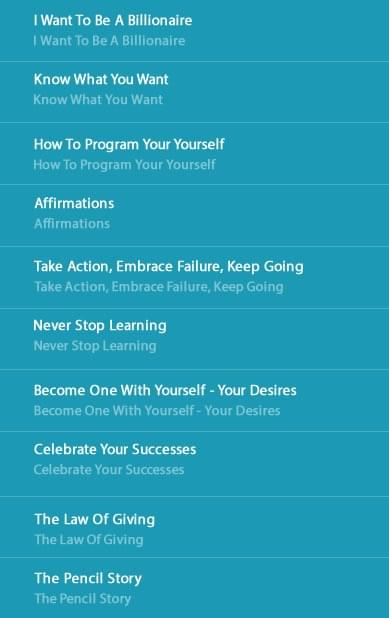 I Want To Be A Billionaire
I Want To Be A Billionaire

Know What You Want
Know What You Want

How To Program Your Yourself
How To Program Your Yourself

Affirmations
Affirmations

Take Action, Embrace Failure, Keep Going
Take Action, Embrace Failure, Keep Going

Never Stop Learning
Never Stop Learning

Become One With Yourself - Your Desires
Become One With Yourself - Your Desires

Celebrate Your Successes
Celebrate Your Successes

The Law Of Giving
The Law Of Giving

The Pencil Story
The Pencil Story